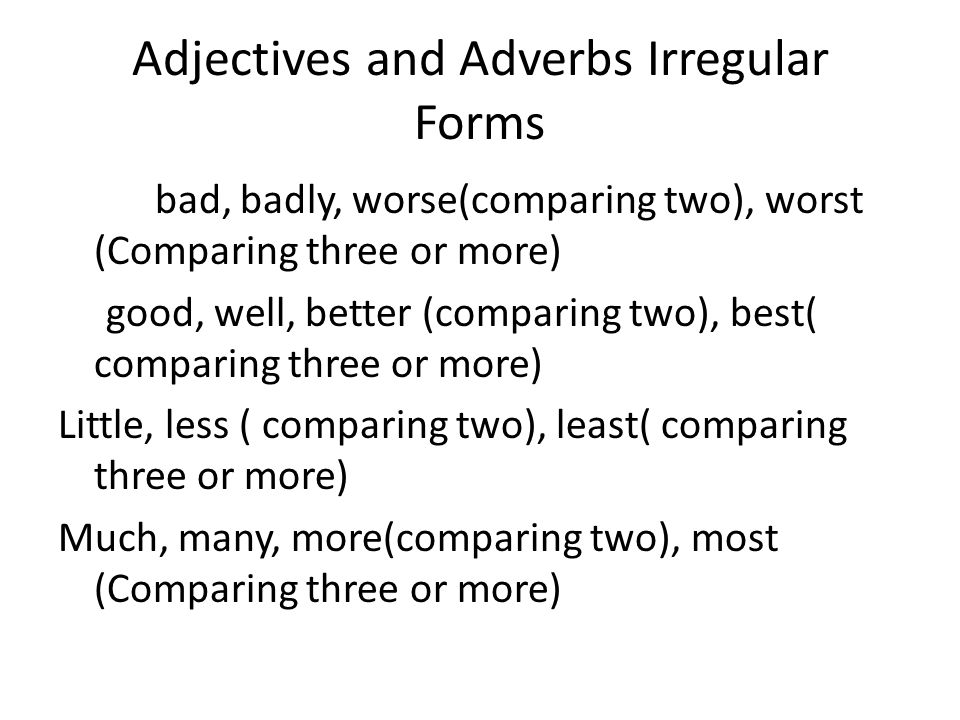 Adjectives and Adverbs Irregular Forms

bad, badly, worse(comparing two), worst (Comparing three or more)

good, well, better (comparing two), best( comparing three or more)

Little, less ( comparing two), least( comparing three or more)

Much, many, more(comparing two), most (Comparing three or more)